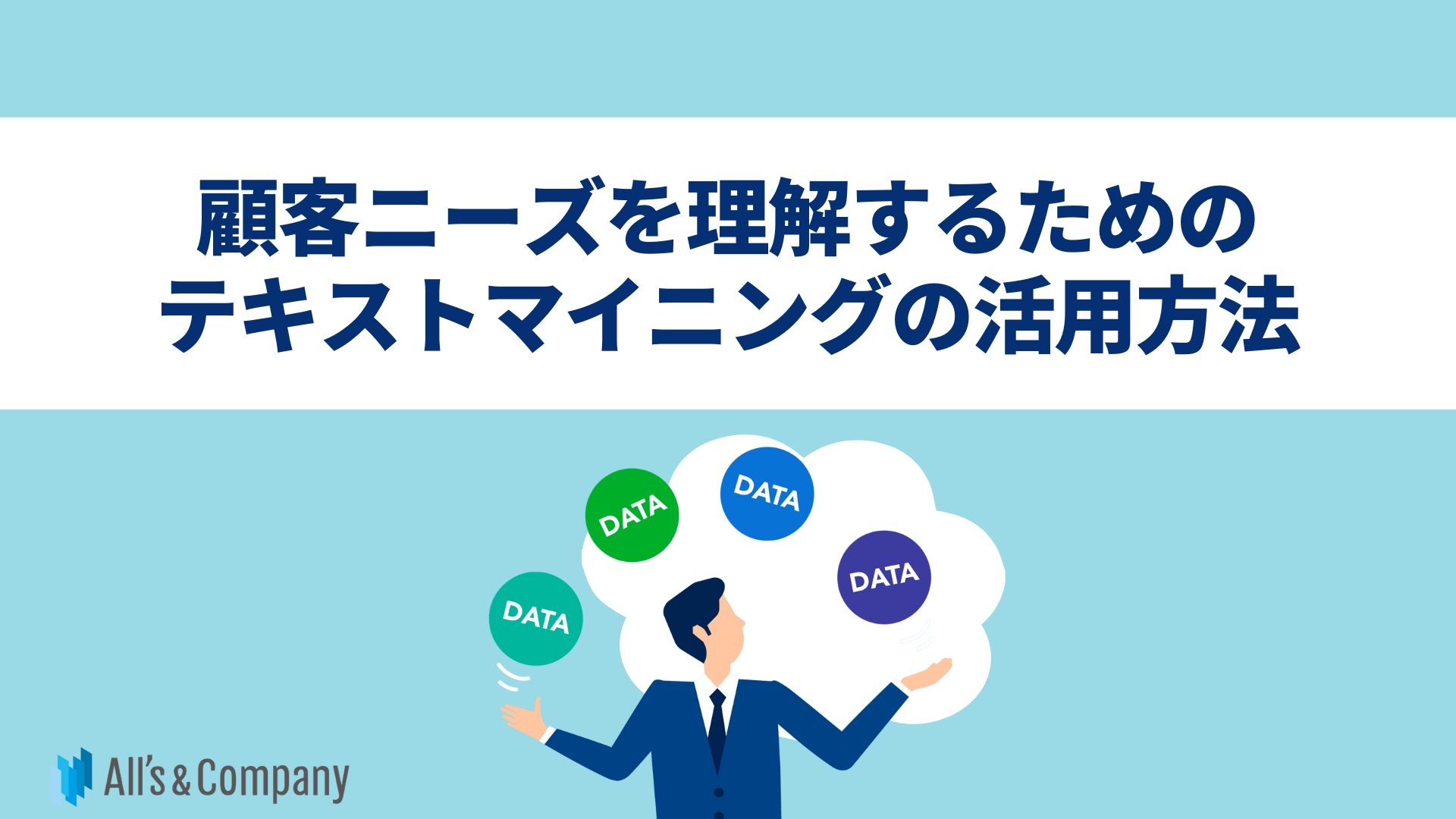 顧客ニーズを理解するための
テキストマイニングの活用方法

DATA
DATA
DATA
DATA

All's & Company